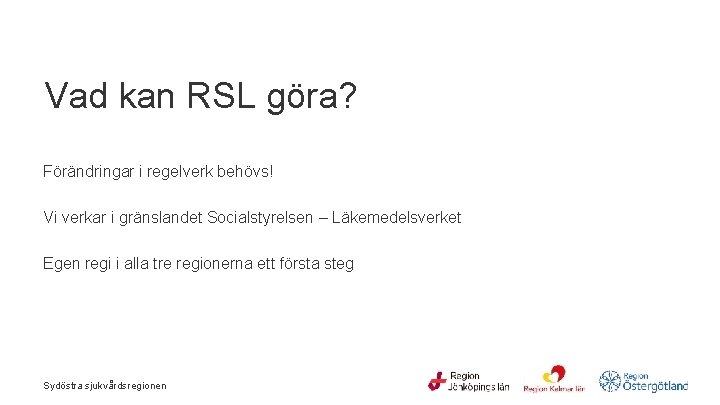 Vad kan RSL göra?

Förändringar i regelverk behövs!

Vi verkar i gränslandet Socialstyrelsen – Läkemedelsverket

Egen regi i alla tre regionerna ett första steg

Sydöstra sjukvårdsregionen

Region Jönköpings län

Region Kalmar län

Region Östergötland